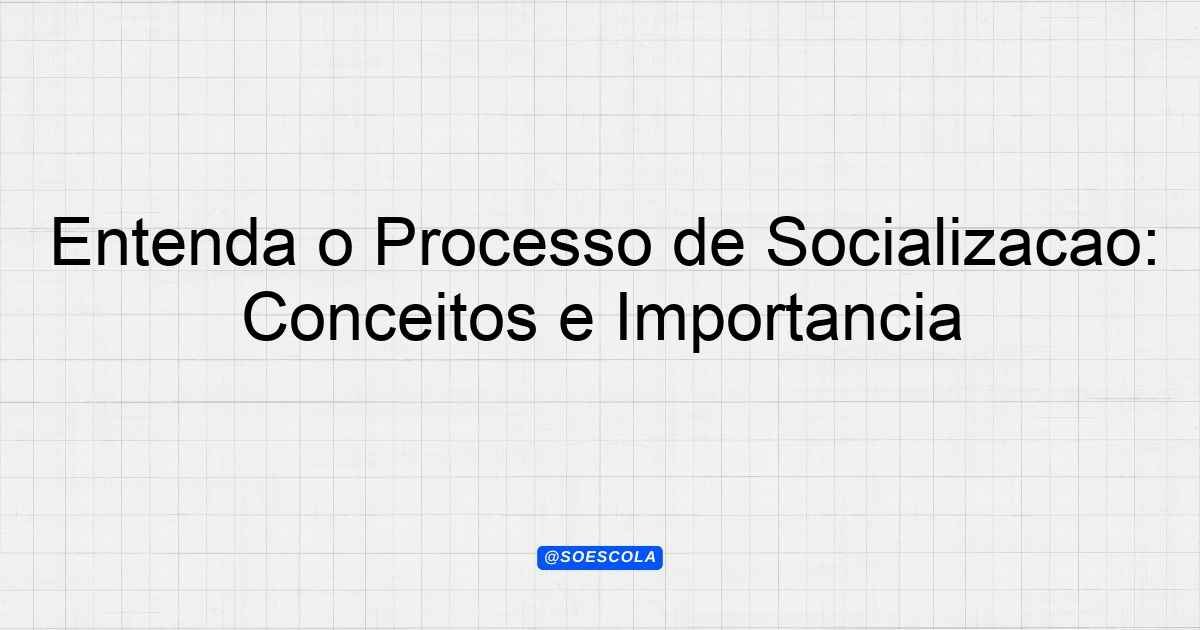 Entenda o Processo de Socializacao: Conceitos e Importancia

@SOESCOLA